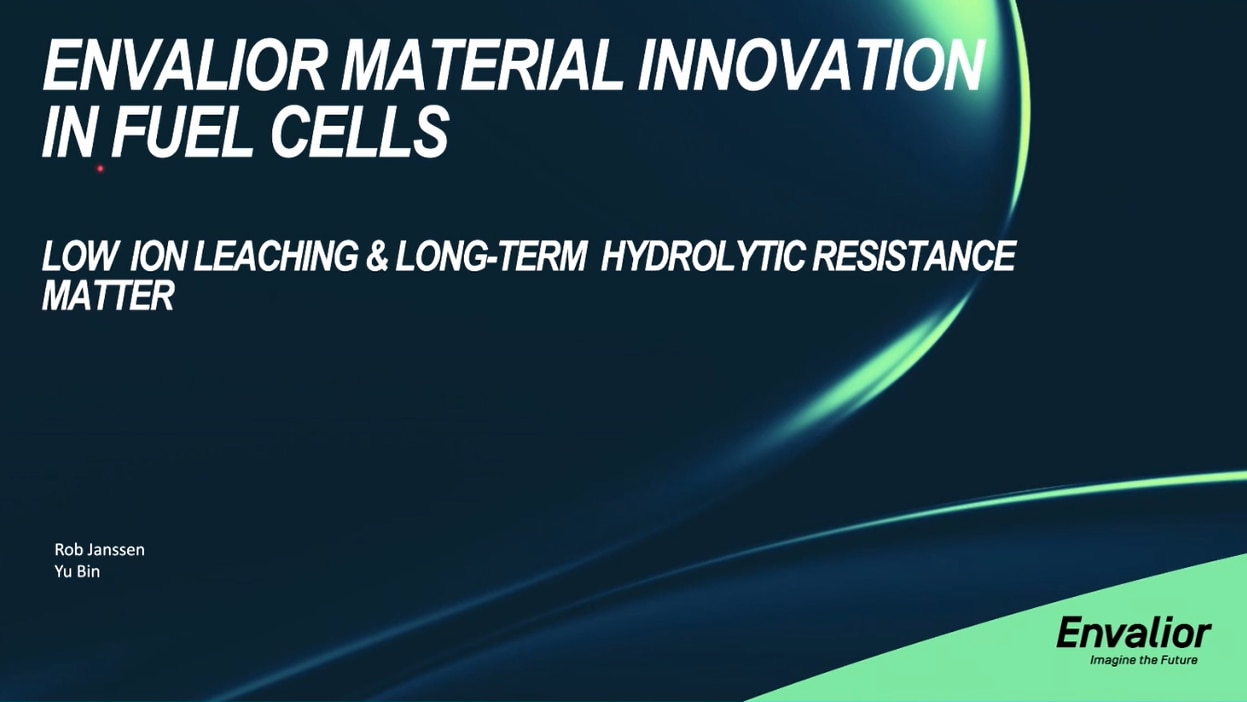 ENVALIOR MATERIAL INNOVATION IN FUEL CELLS

LOW ION LEACHING & LONG-TERM HYDROLYTIC RESISTANCE MATTER

Rob Janssen
Yu Bin

Envalior
Imagine the Future